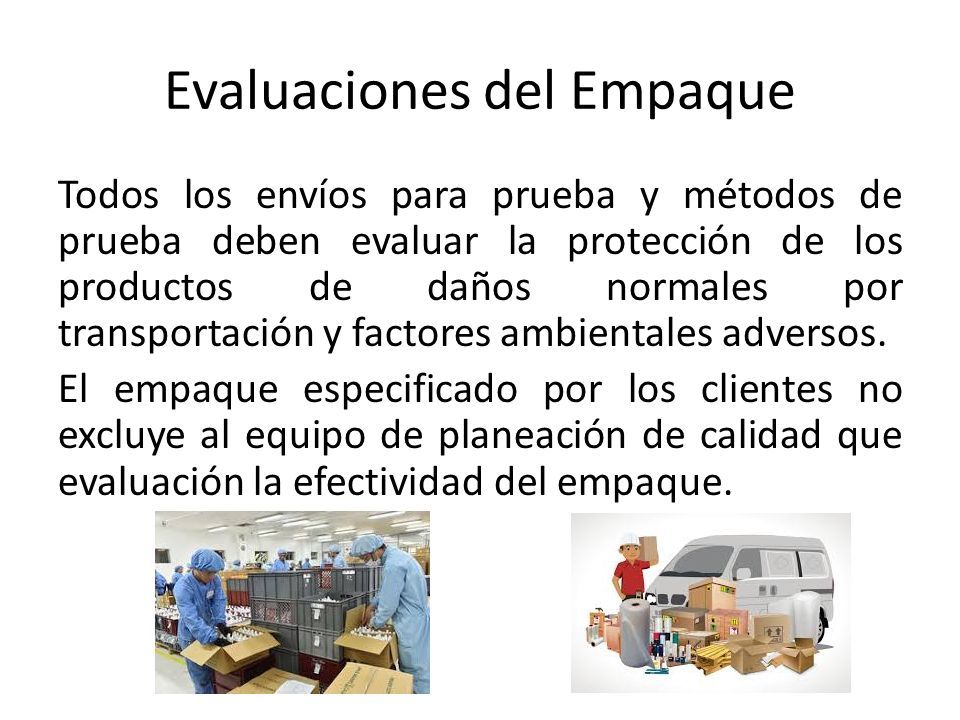 Evaluaciones del Empaque

Todos los envíos para prueba y métodos de prueba deben evaluar la protección de los productos de daños normales por transportación y factores ambientales adversos.

El empaque especificado por los clientes no excluye al equipo de planeación de calidad que evaluación la efectividad del empaque.